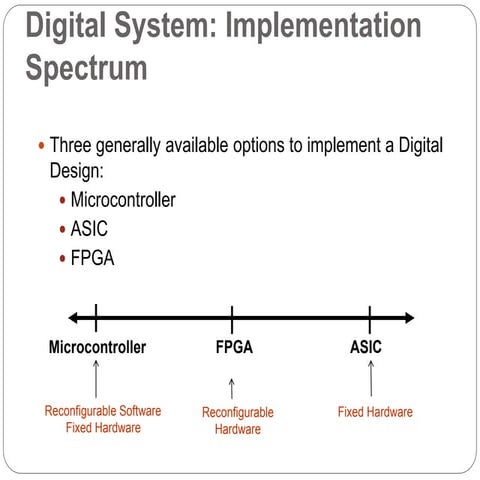 Digital System: Implementation Spectrum

• Three generally available options to implement a Digital Design:
• Microcontroller
• ASIC
• FPGA

Microcontroller
FPGA
ASIC

Reconfigurable Software
Fixed Hardware

Reconfigurable
Hardware

Fixed Hardware